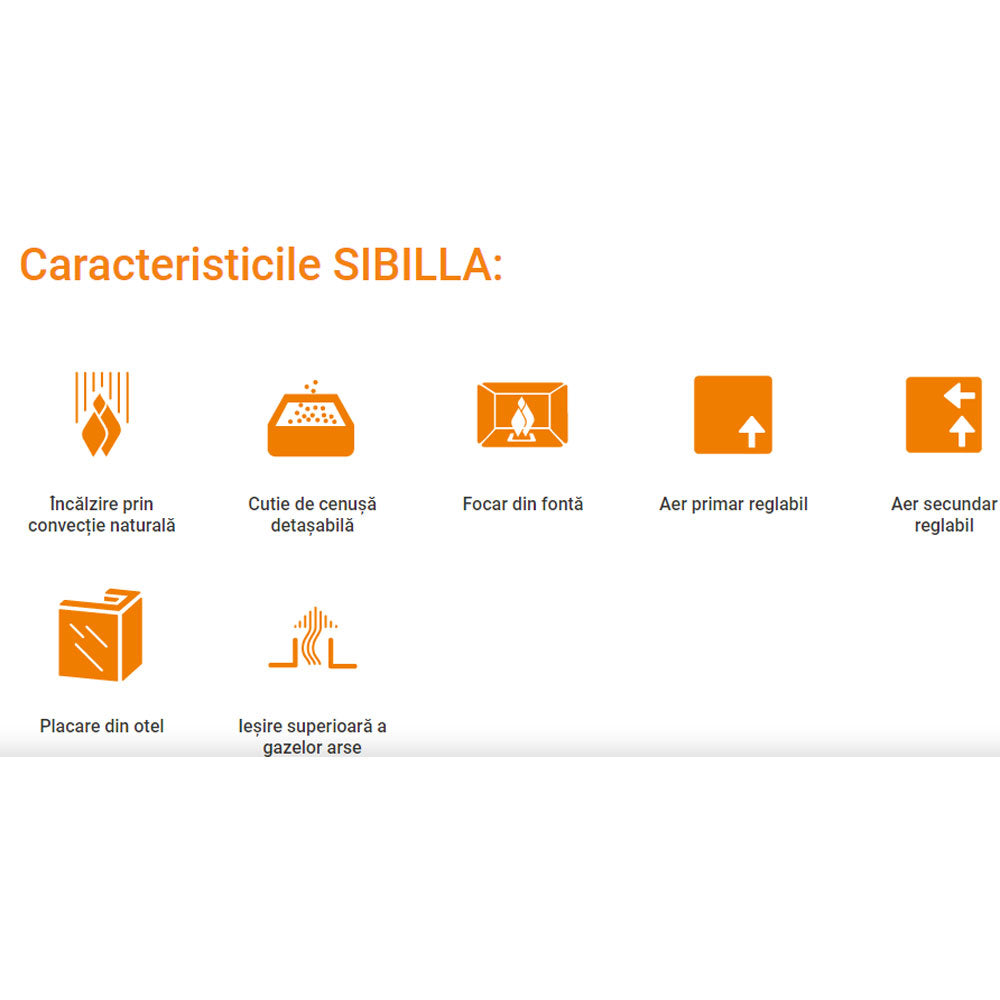 Caracteristicile SIBILLA:

Încălzire prin convecție naturală

Cutie de cenușă detașabilă

Focar din fontă

Aer primar reglabil

Aer secundar reglabil

Placare din otel

Ieșire superioară a gazelor arse